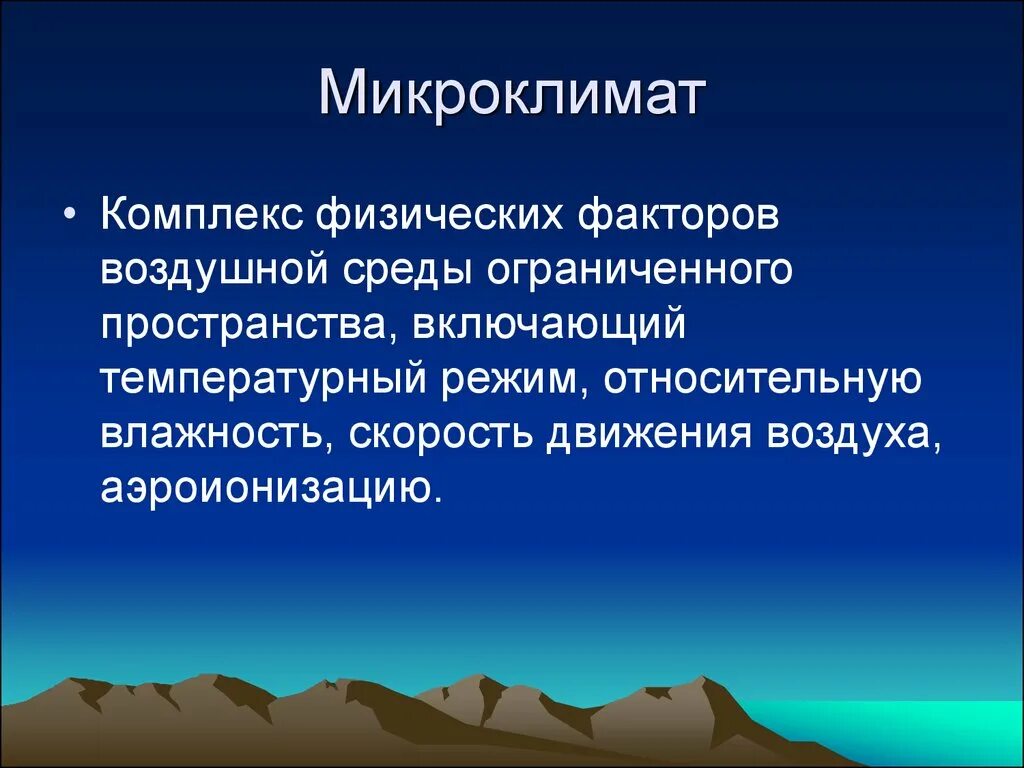 Микроклимат

• Комплекс физических факторов воздушной среды ограниченного пространства, включающий температурный режим, относительную влажность, скорость движения воздуха, аэроионизацию.